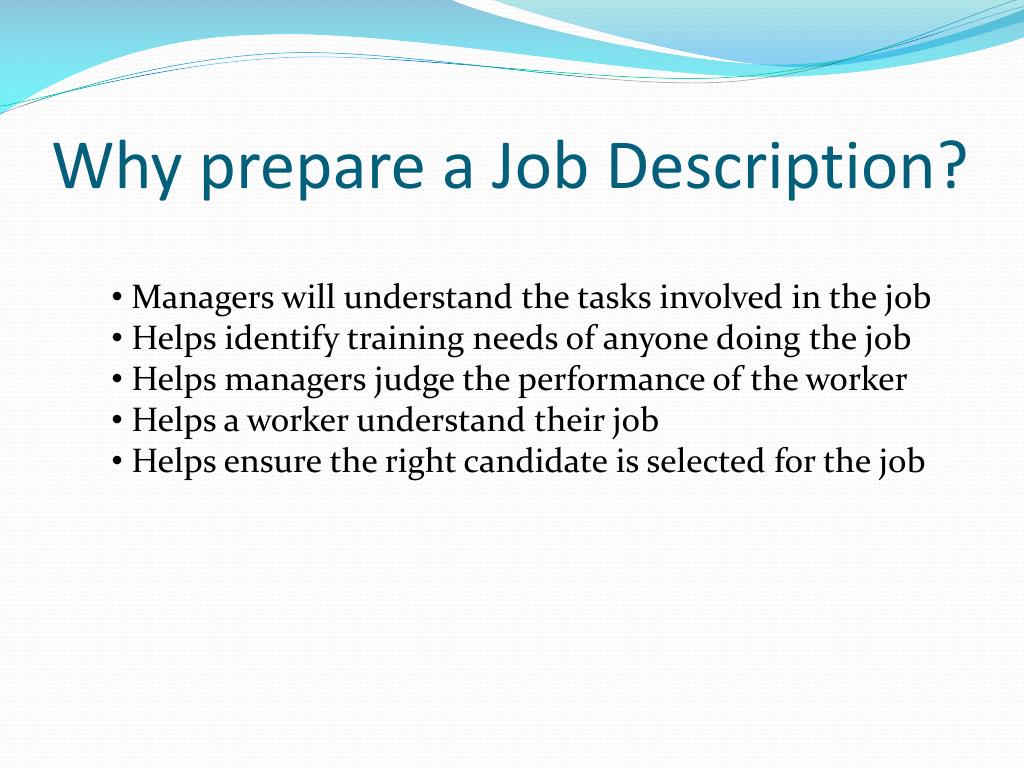 Why prepare a Job Description?

• Managers will understand the tasks involved in the job
• Helps identify training needs of anyone doing the job
• Helps managers judge the performance of the worker
• Helps a worker understand their job
• Helps ensure the right candidate is selected for the job